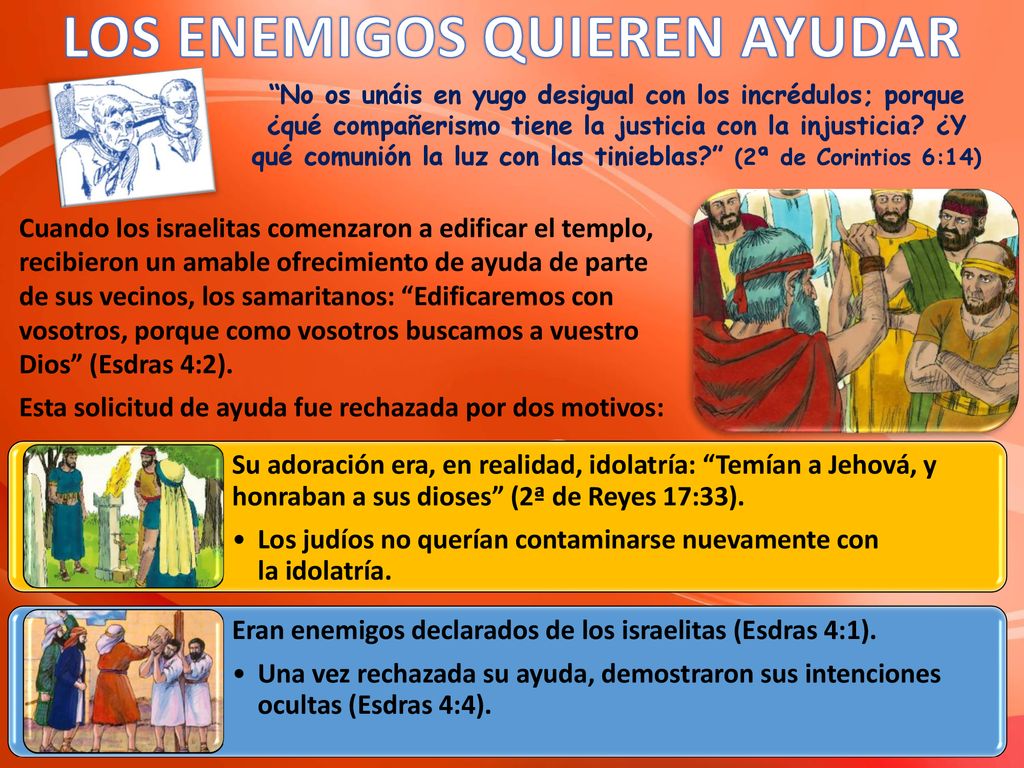 LOS ENEMIGOS QUIEREN AYUDAR

“No os unáis en yugo desigual con los incrédulos; porque ¿qué compañerismo tiene la justicia con la injusticia? ¿Y qué comunión la luz con las tinieblas?” (2ª de Corintios 6:14)

Cuando los israelitas comenzaron a edificar el templo, recibieron un amable ofrecimiento de ayuda de parte de sus vecinos, los samaritanos: “Edificaremos con vosotros, porque como vosotros buscamos a vuestro Dios” (Esdras 4:2).

Esta solicitud de ayuda fue rechazada por dos motivos:

Su adoración era, en realidad, idolatría: “Temían a Jehová, y honraban a sus dioses” (2ª de Reyes 17:33).

• Los judíos no querían contaminarse nuevamente con la idolatría.

Eran enemigos declarados de los israelitas (Esdras 4:1).

• Una vez rechazada su ayuda, demostraron sus intenciones ocultas (Esdras 4:4).